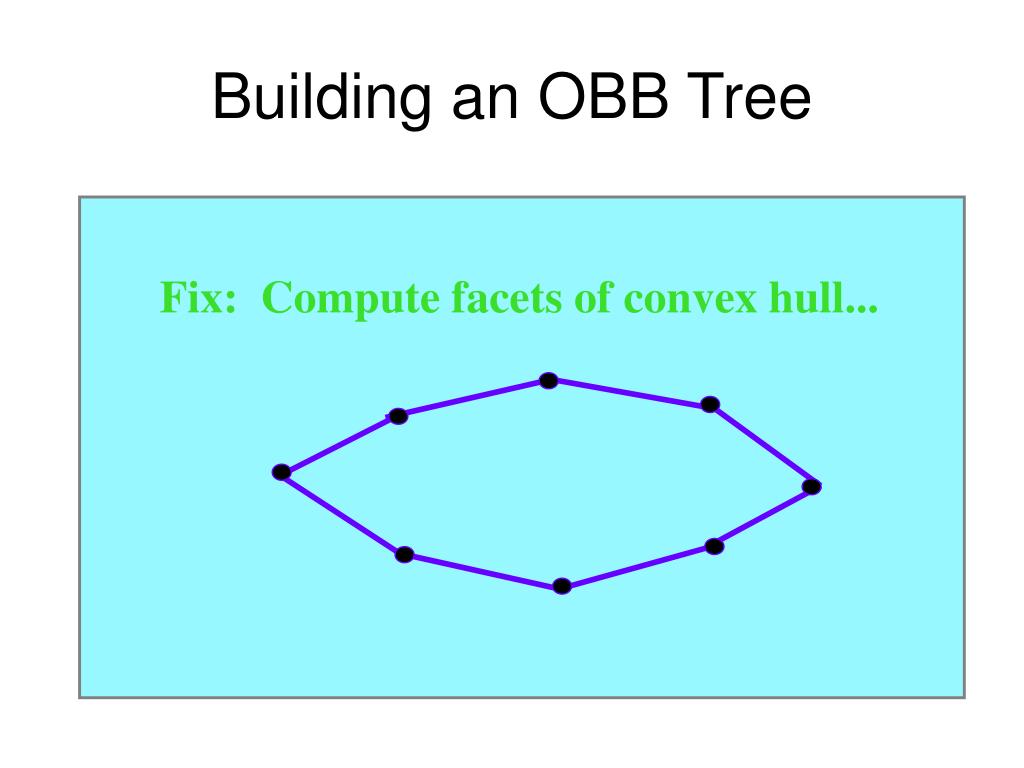 Building an OBB Tree

Fix: Compute facets of convex hull...